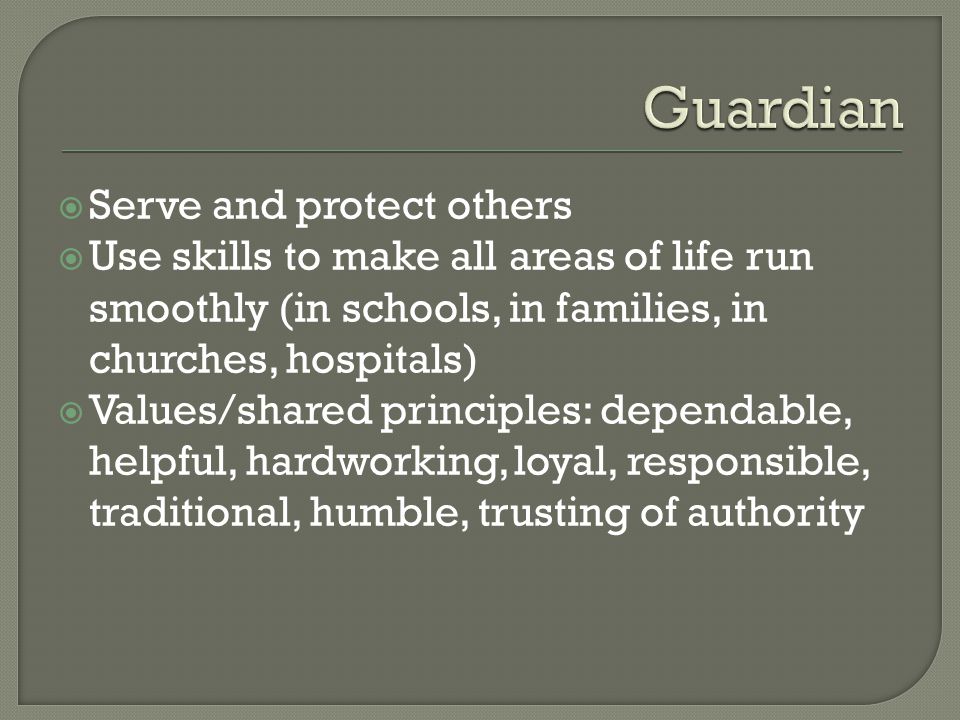 Guardian

Serve and protect others

Use skills to make all areas of life run smoothly (in schools, in families, in churches, hospitals)

Values/shared principles: dependable, helpful, hardworking, loyal, responsible, traditional, humble, trusting of authority